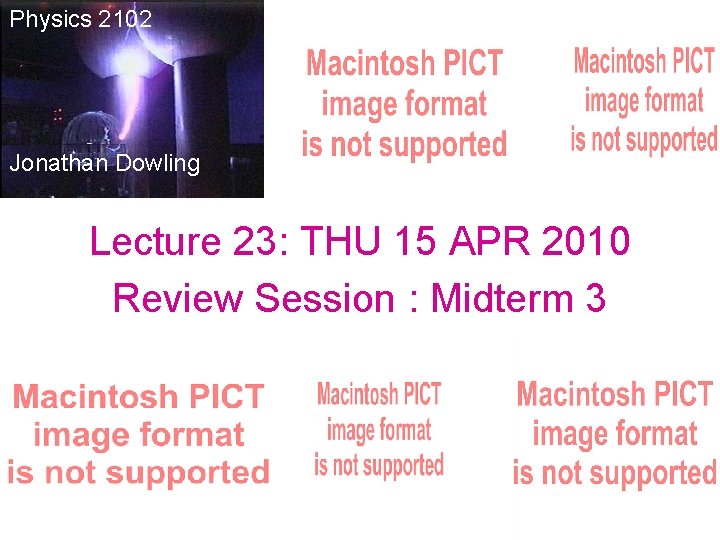 Physics 2102

Jonathan Dowling

Macintosh PICT image format is not supported

Macintosh PICT image format is not supported

Lecture 23: THU 15 APR 2010

Review Session : Midterm 3

Macintosh PICT image format is not supported

Macintosh PICT image format is not supported

Macintosh PICT image format is not supported